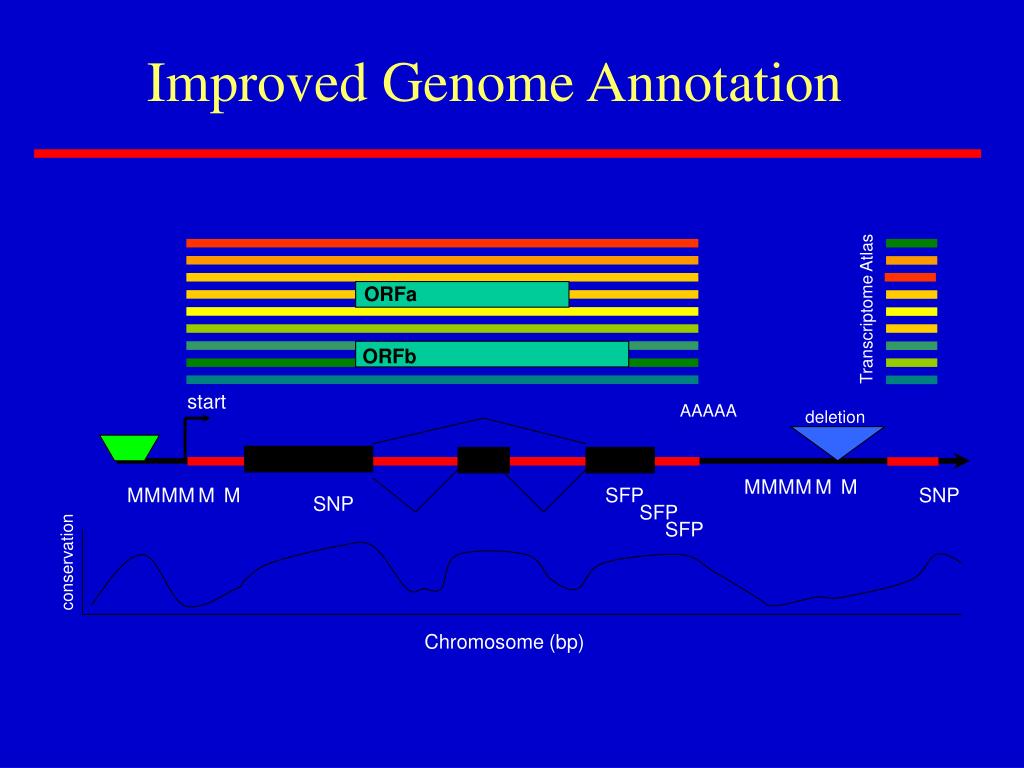 Improved Genome Annotation

ORFa

ORFb

Transcriptome Atlas

start

AAAAA

deletion

MMMM M M

SNP

SFP
SFP
SFP

MMMM M M

SNP

conservation

Chromosome (bp)